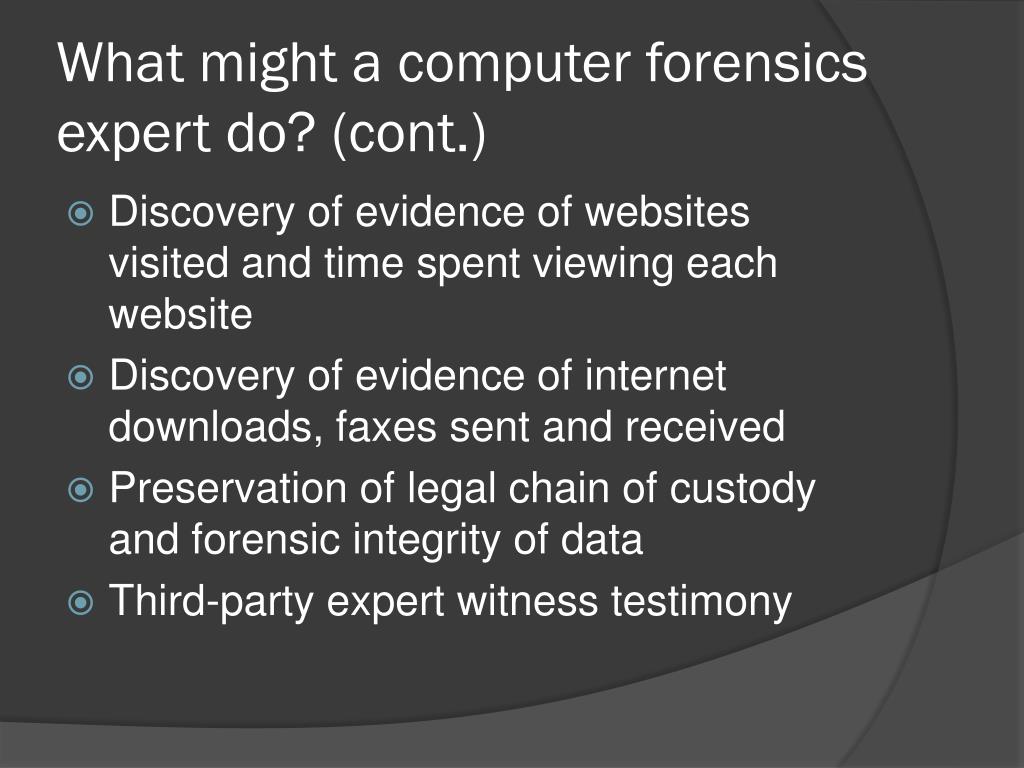 What might a computer forensics expert do? (cont.)

Discovery of evidence of websites visited and time spent viewing each website

Discovery of evidence of internet downloads, faxes sent and received

Preservation of legal chain of custody and forensic integrity of data

Third-party expert witness testimony